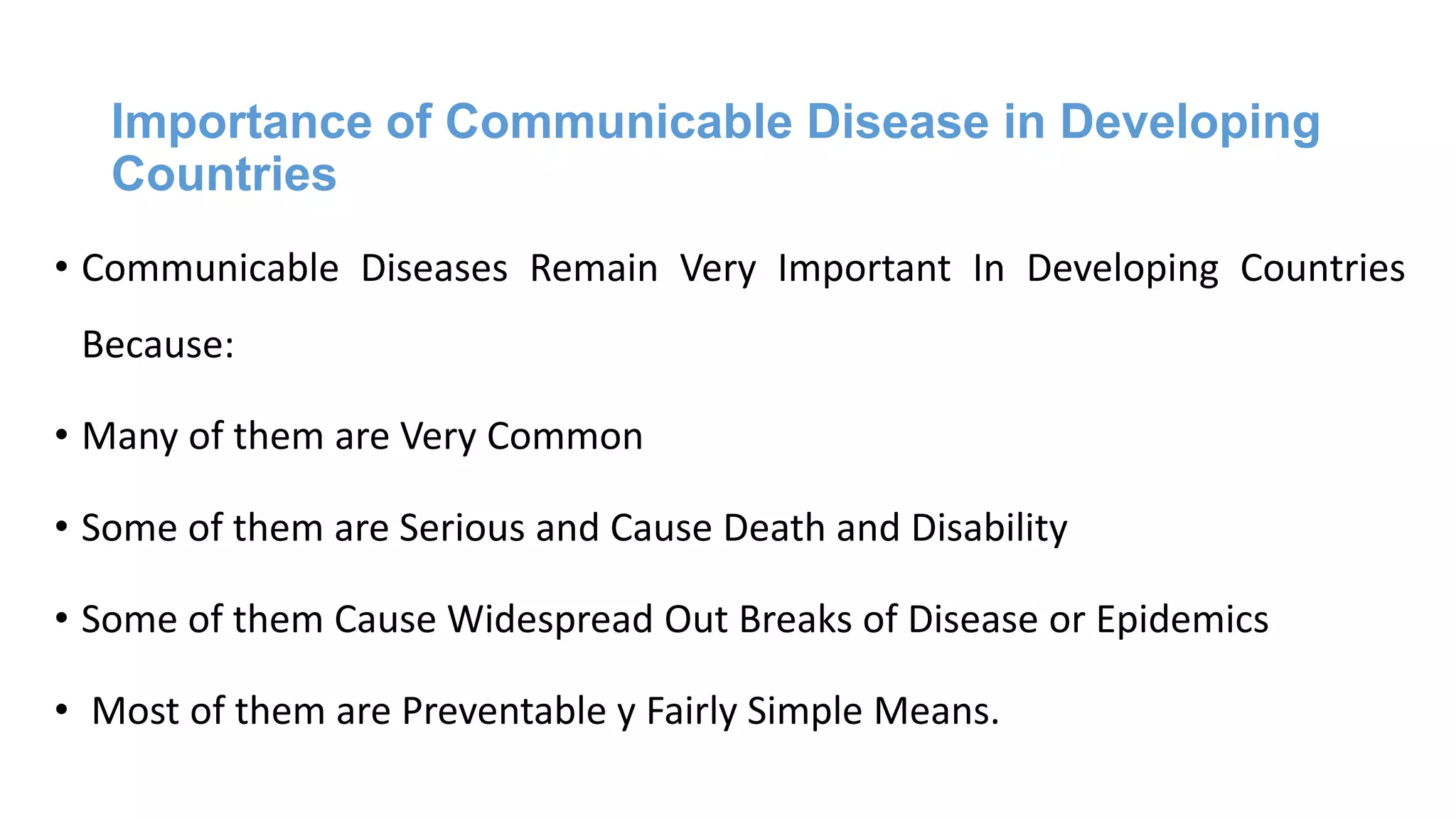 Importance of Communicable Disease in Developing Countries

• Communicable Diseases Remain Very Important In Developing Countries Because:

• Many of them are Very Common

• Some of them are Serious and Cause Death and Disability

• Some of them Cause Widespread Out Breaks of Disease or Epidemics

• Most of them are Preventable y Fairly Simple Means.